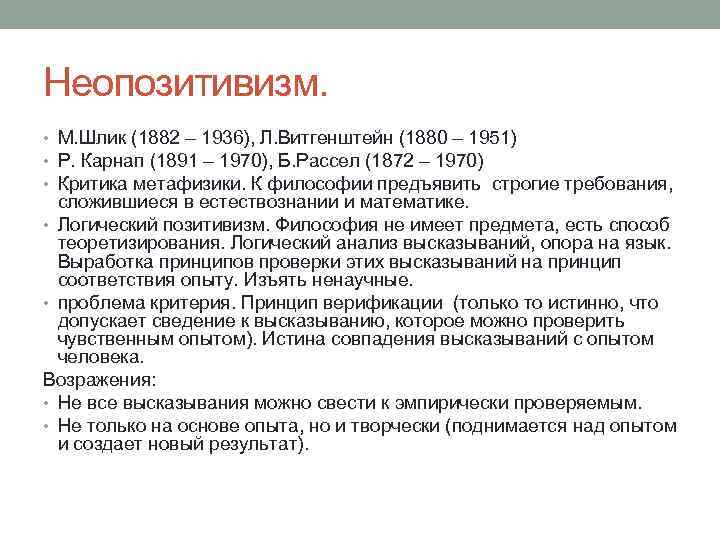 Неопозитивизм.

• М.Шлик (1882 – 1936), Л.Витгенштейн (1880 – 1951)
• Р. Карнап (1891 – 1970), Б.Рассел (1872 – 1970)
• Критика метафизики. К философии предъявить строгие требования, сложившиеся в естествознании и математике.
• Логический позитивизм. Философия не имеет предмета, есть способ теоретизирования. Логический анализ высказываний, опора на язык. Выработка принципов проверки этих высказываний на принцип соответствия опыту. Изъять ненаучные.
• проблема критерия. Принцип верификации (только то истинно, что допускает сведение к высказыванию, которое можно проверить чувственным опытом). Истина совпадения высказываний с опытом человека.

Возражения:
• Не все высказывания можно свести к эмпирически проверяемым.
• Не только на основе опыта, но и творчески (поднимается над опытом и создает новый результат).